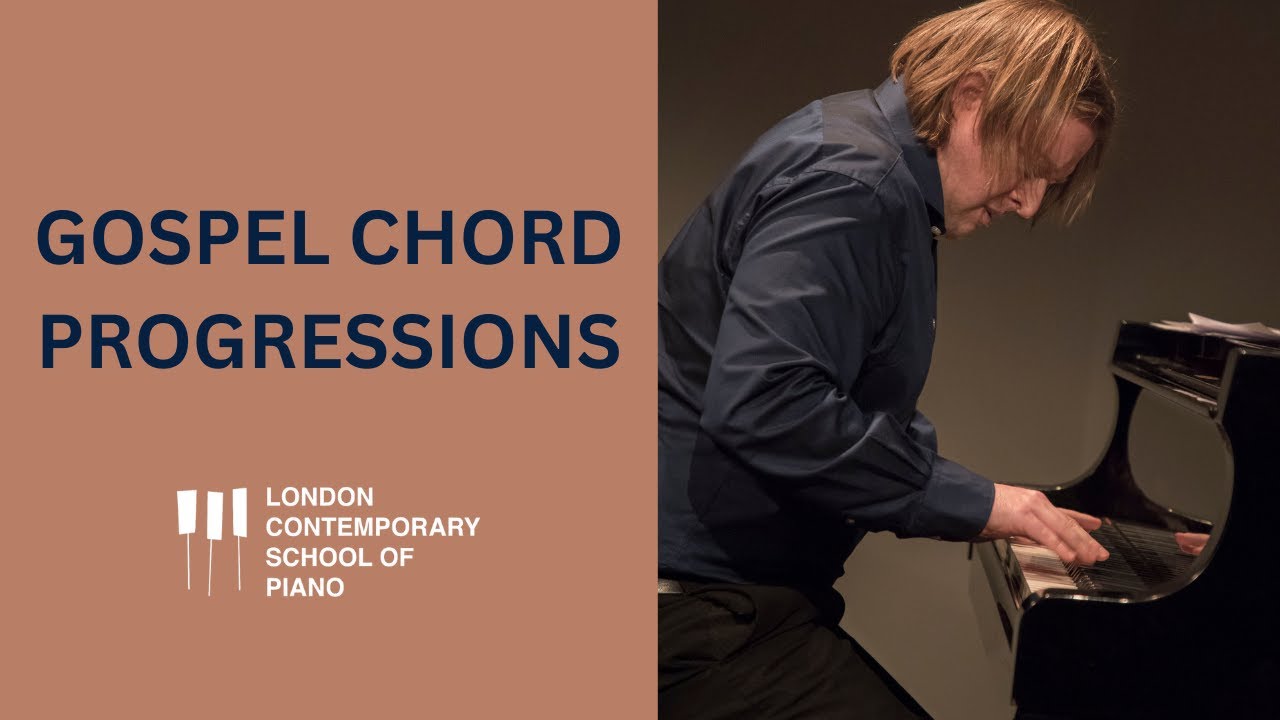 GOSPEL CHORD PROGRESSIONS

LONDON CONTEMPORARY SCHOOL OF PIANO